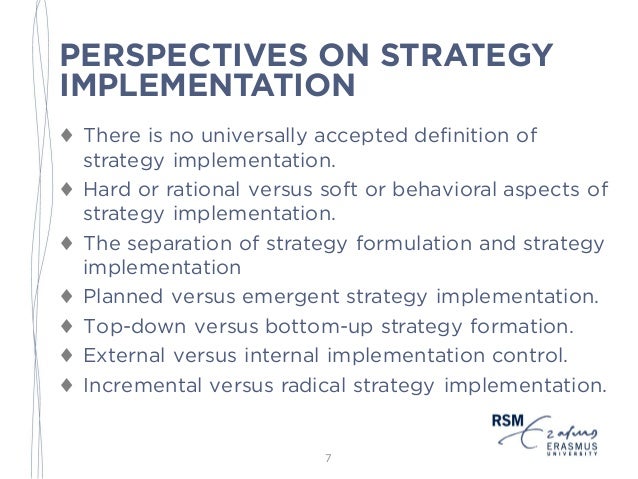 PERSPECTIVES ON STRATEGY IMPLEMENTATION

♦ There is no universally accepted definition of strategy implementation.
♦ Hard or rational versus soft or behavioral aspects of strategy implementation.
♦ The separation of strategy formulation and strategy implementation
♦ Planned versus emergent strategy implementation.
♦ Top-down versus bottom-up strategy formation.
♦ External versus internal implementation control.
♦ Incremental versus radical strategy implementation.

RSM Erasmus ERASMUS UNIVERSITY

7